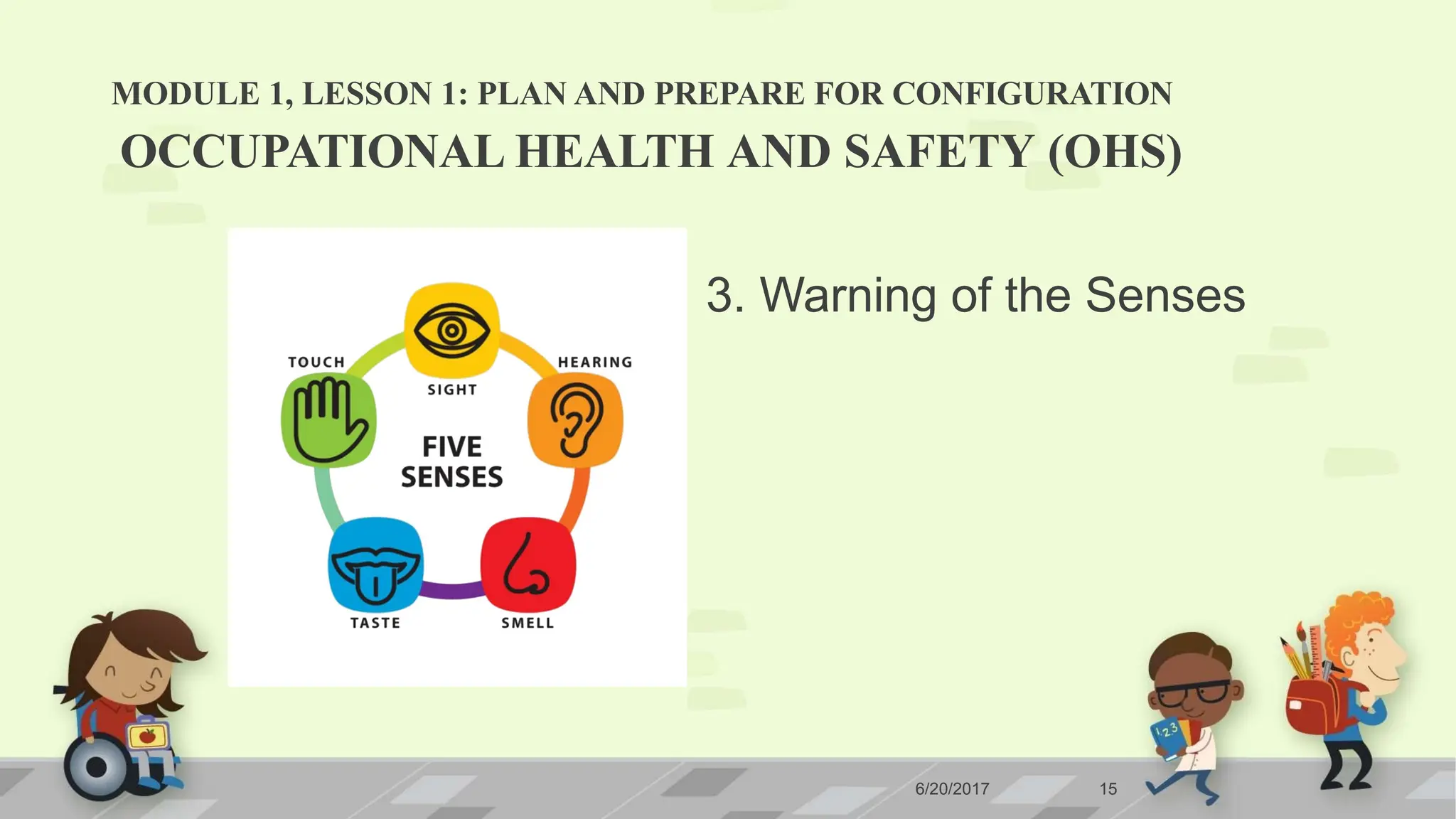 MODULE 1, LESSON 1: PLAN AND PREPARE FOR CONFIGURATION
OCCUPATIONAL HEALTH AND SAFETY (OHS)

TOUCH
SIGHT
HEARING
FIVE SENSES
TASTE
SMELL

3. Warning of the Senses

123

6/20/2017
15